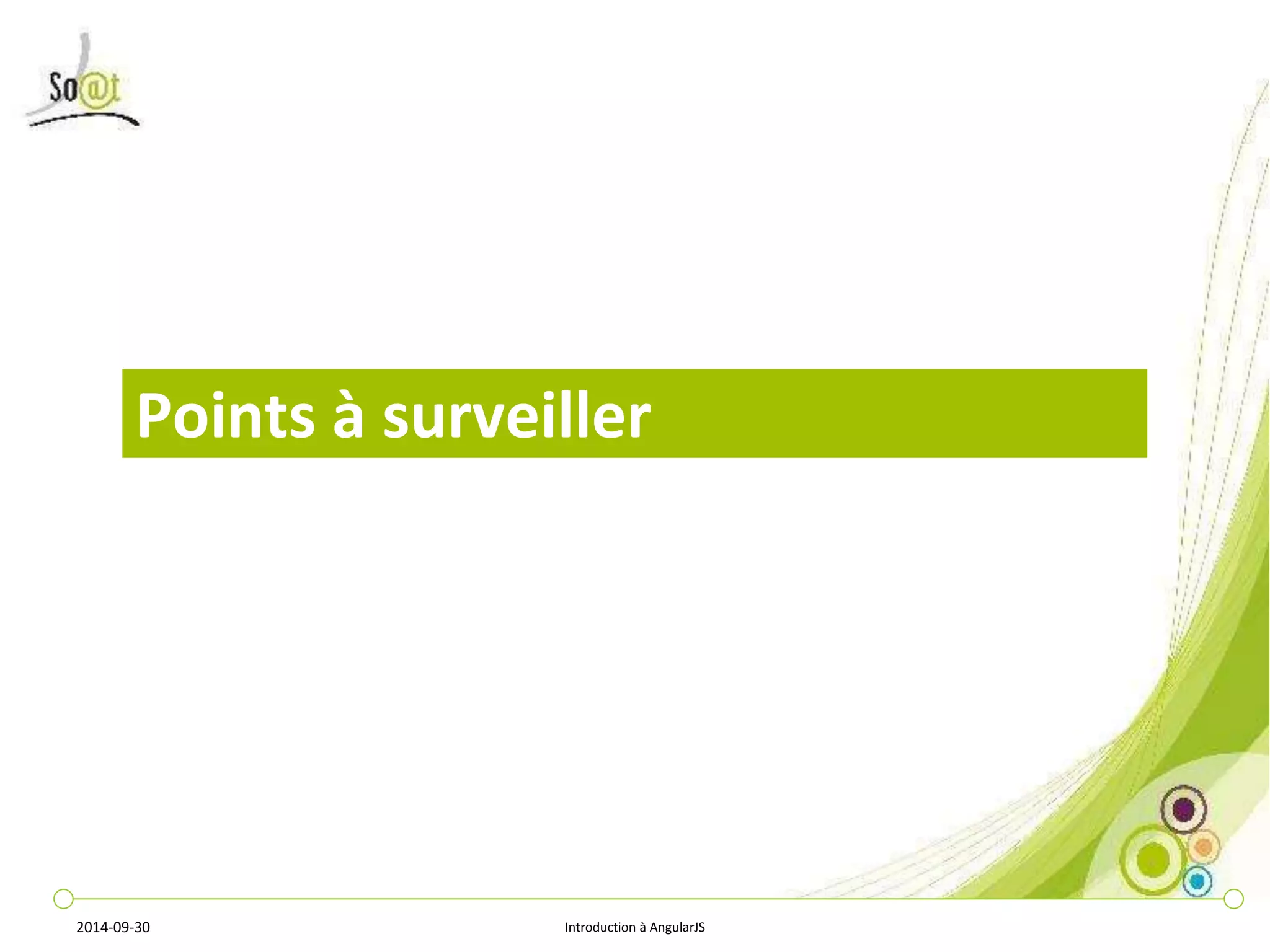 So@t

Points à surveiller

2014-09-30

Introduction à AngularJS